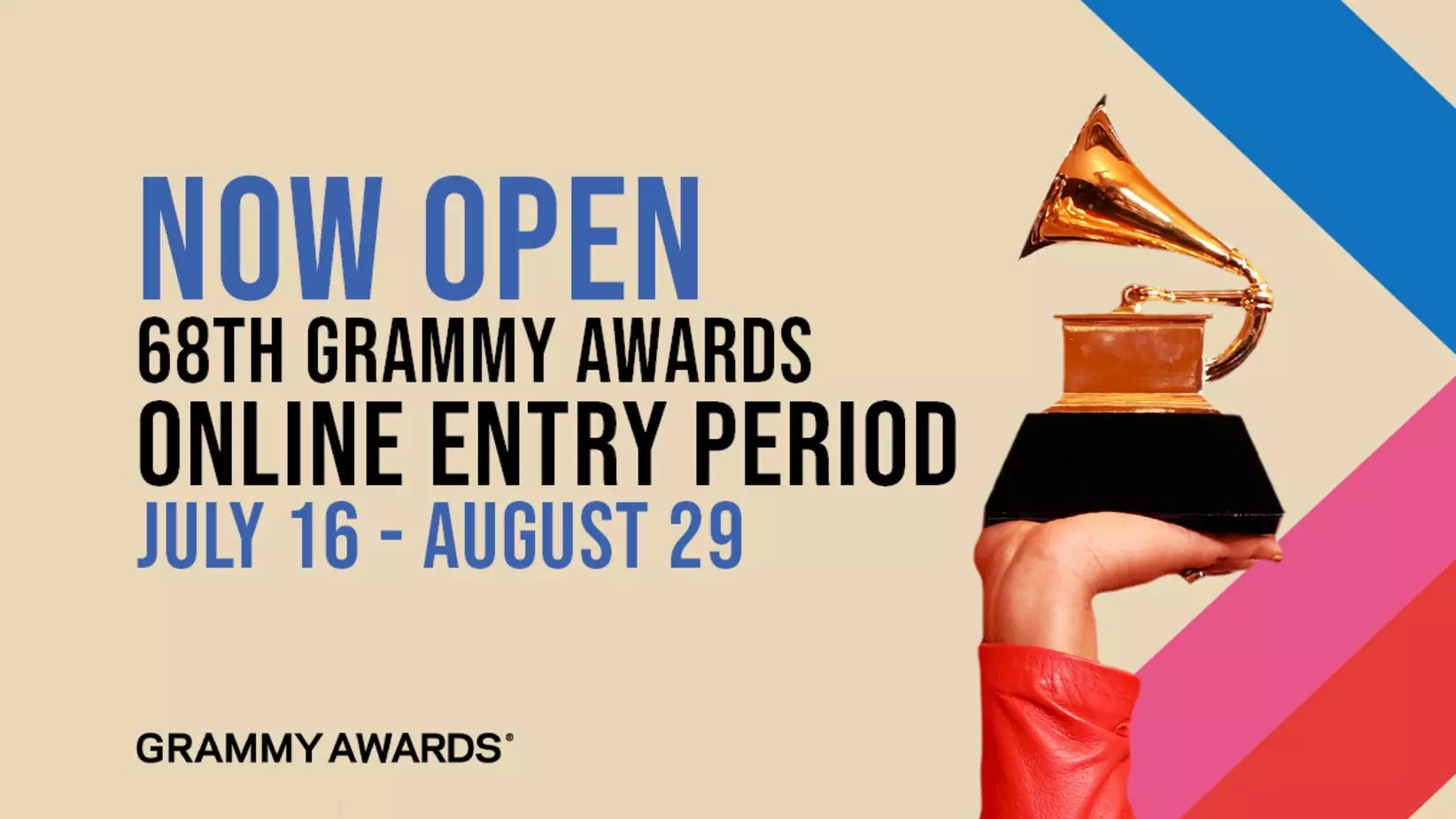 NOW OPEN
68TH GRAMMY AWARDS
ONLINE ENTRY PERIOD
JULY 16 - AUGUST 29

GRAMMY AWARDS®